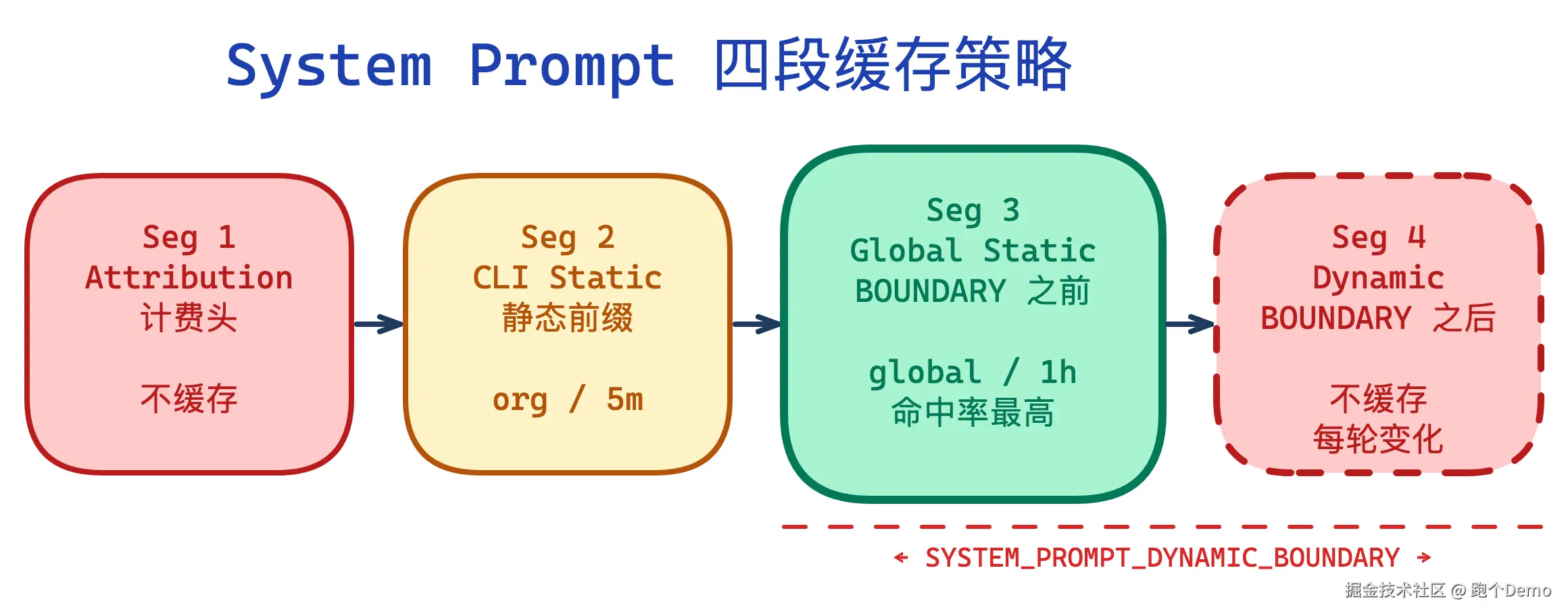 System Prompt 四段缓存策略

Seg 1
Attribution
计费头

不缓存

Seg 2
CLI Static
静态前缀

org / 5m

Seg 3
Global Static
BOUNDARY 之前

global / 1h
命中率最高

Seg 4
Dynamic
BOUNDARY 之后

不缓存
每轮变化

← SYSTEM_PROMPT_DYNAMIC_BOUNDARY →

掘金技术社区 @ 跑个Demo